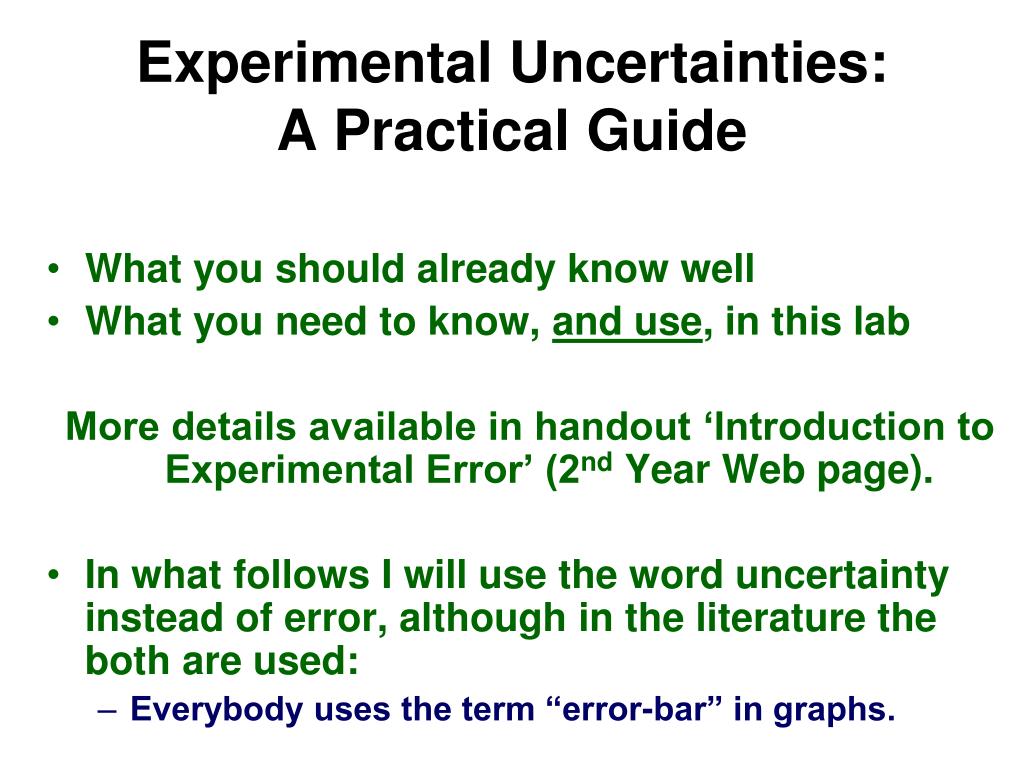 Experimental Uncertainties:
A Practical Guide

• What you should already know well
• What you need to know, and use, in this lab

More details available in handout ‘Introduction to Experimental Error’ (2$^{nd}$ Year Web page).

• In what follows I will use the word uncertainty instead of error, although in the literature the both are used:
– Everybody uses the term “error-bar” in graphs.